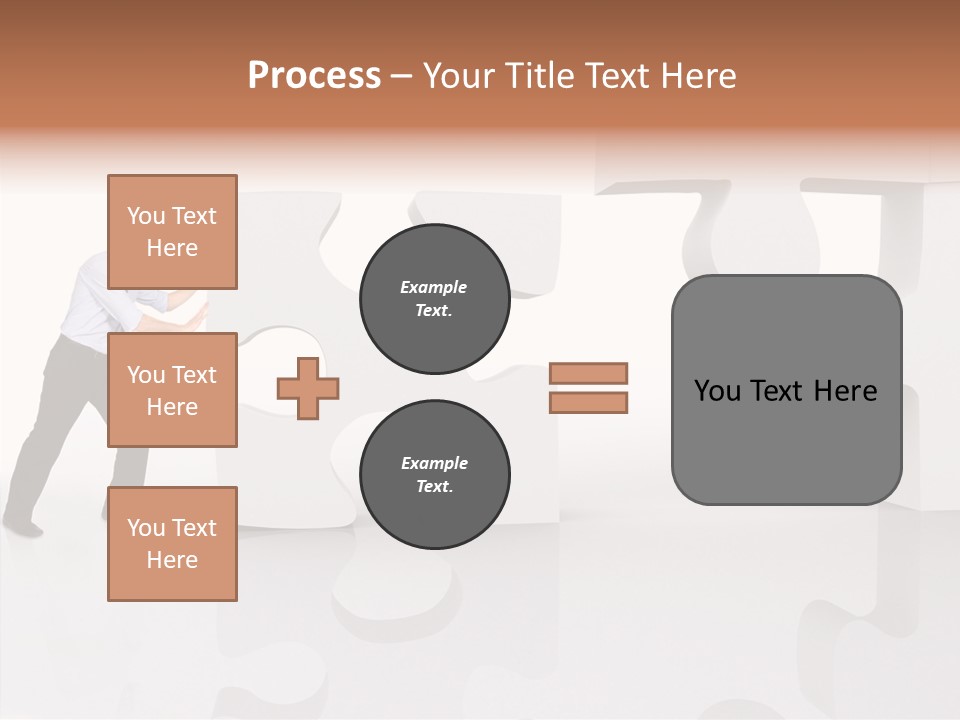 Process – Your Title Text Here

You Text Here

You Text Here

You Text Here

Example Text.

Example Text.

You Text Here